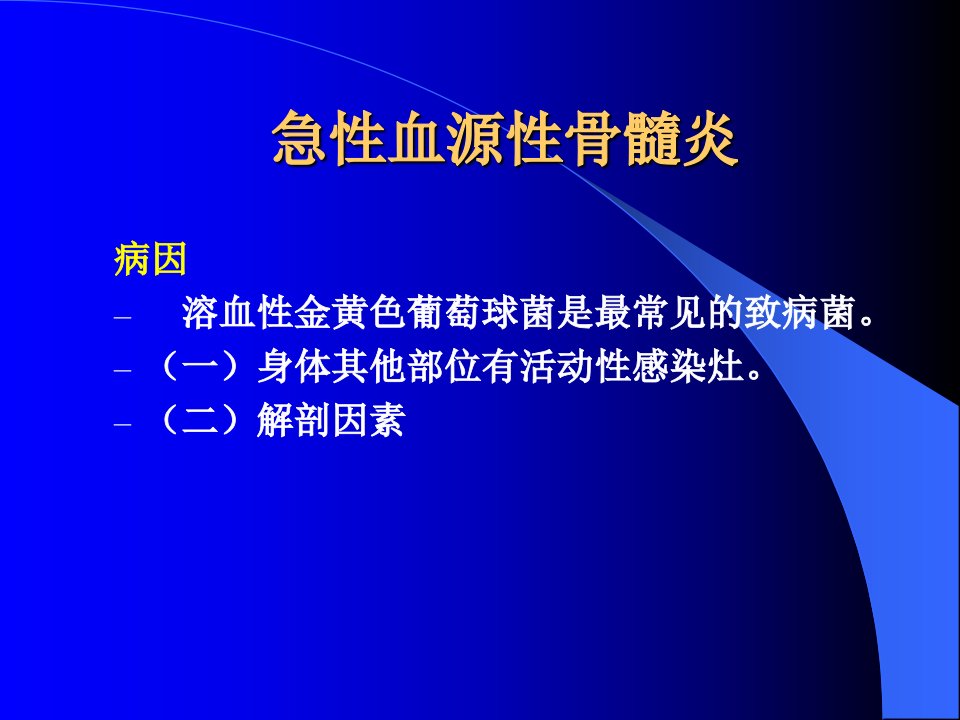 急性血源性骨髓炎

病因

– 溶血性金黄色葡萄球菌是最常见的致病菌。

– （一）身体其他部位有活动性感染灶。

– （二）解剖因素